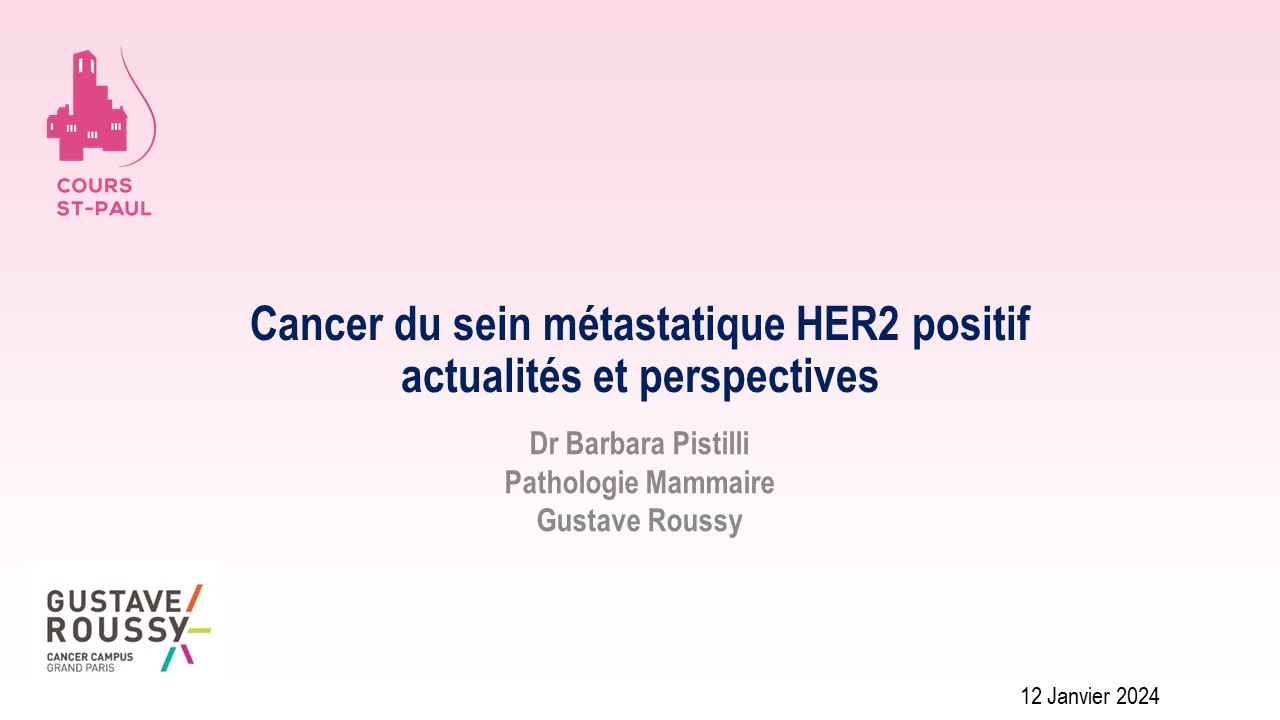 COURS
ST-PAUL

Cancer du sein métastatique HER2 positif
actualités et perspectives

Dr Barbara Pistilli
Pathologie Mammaire
Gustave Roussy

GUSTAVE
ROUSSY
CANCER CAMPUS
GRAND PARIS

12 Janvier 2024